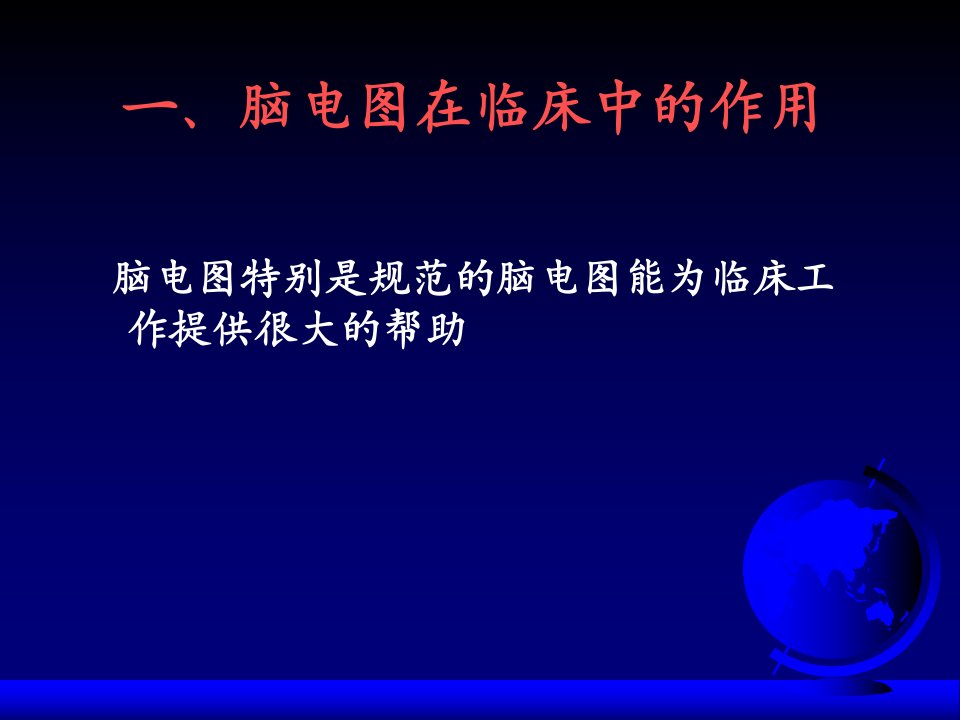 一、脑电图在临床中的作用

脑电图特别是规范的脑电图能为临床工作提供很大的帮助